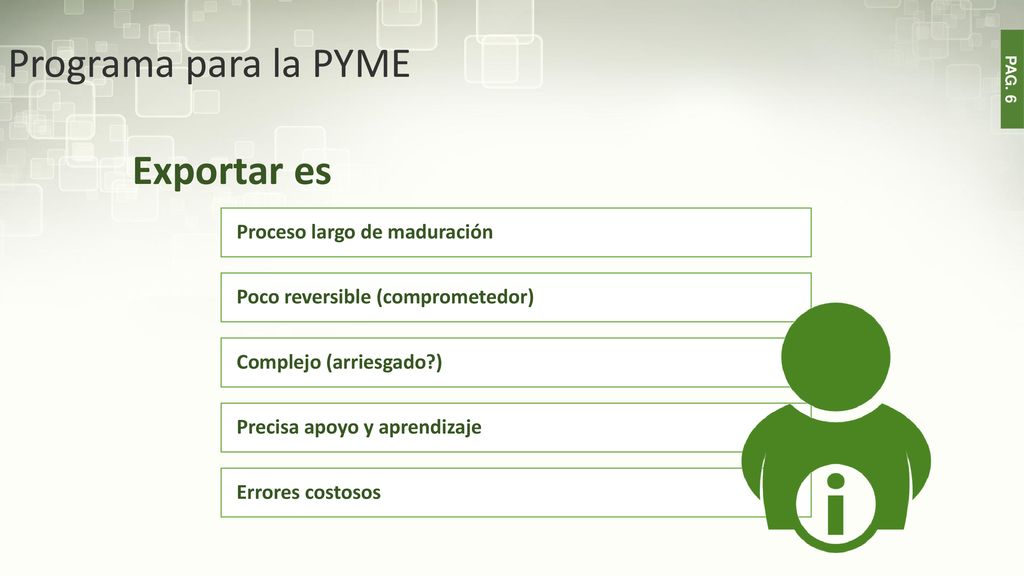 Programa para la PYME

PAG. 6

Exportar es

Proceso largo de maduración

Poco reversible (comprometedor)

Complejo (arriesgado?)

Precisa apoyo y aprendizaje

Errores costosos

i